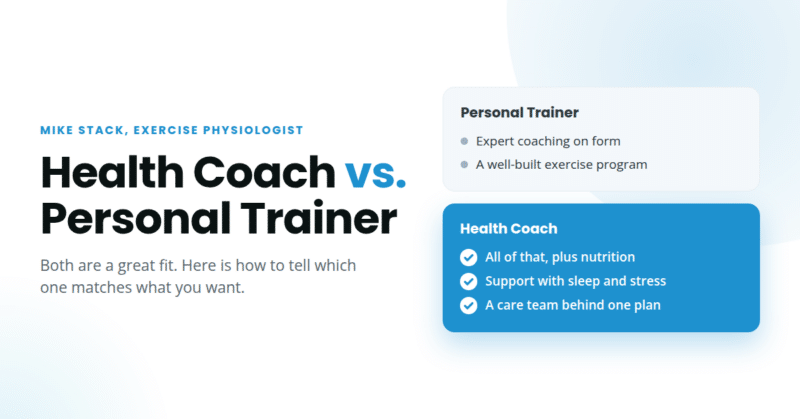 MIKE STACK, EXERCISE PHYSIOLOGIST

Health Coach vs. Personal Trainer

Both are a great fit. Here is how to tell which one matches what you want.

Personal Trainer

Expert coaching on form

A well-built exercise program

Health Coach

All of that, plus nutrition

Support with sleep and stress

A care team behind one plan